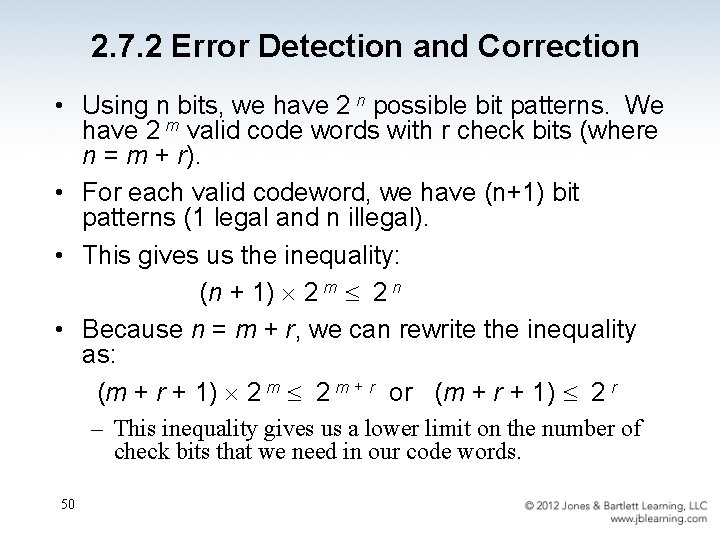 2.7.2 Error Detection and Correction

• Using n bits, we have $2^n$ possible bit patterns. We have $2^m$ valid code words with r check bits (where $n = m + r$).

• For each valid codeword, we have (n+1) bit patterns (1 legal and n illegal).

• This gives us the inequality:

$(n + 1) \times 2^m \leq 2^n$

• Because $n = m + r$, we can rewrite the inequality as:

$(m + r + 1) \times 2^m \leq 2^{m+r}$ or $(m + r + 1) \leq 2^r$

– This inequality gives us a lower limit on the number of check bits that we need in our code words.

50

© 2012 Jones & Bartlett Learning, LLC
www.jblearning.com